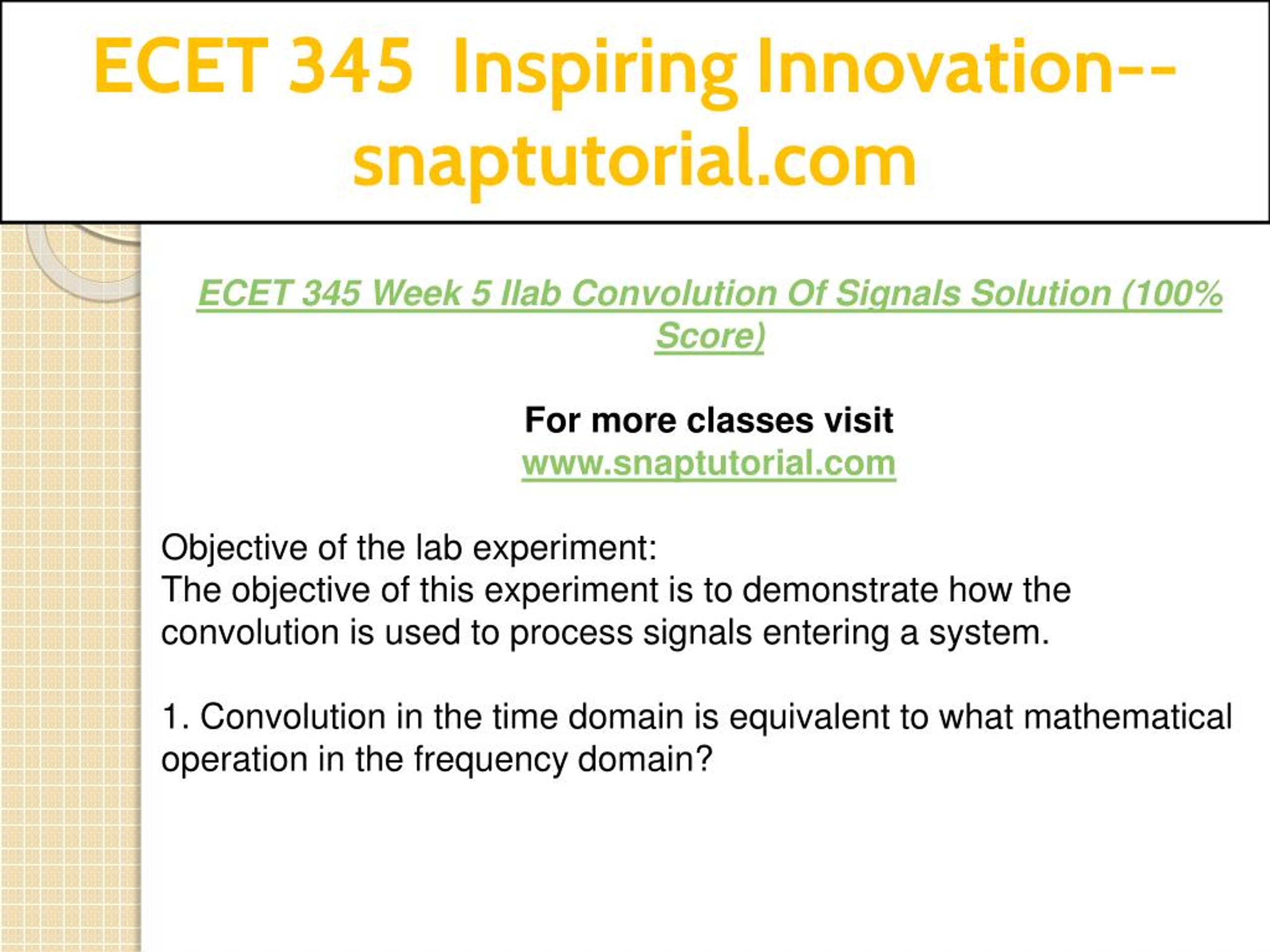 ECET 345 Inspiring Innovation--snaptutorial.com

ECET 345 Week 5 Ilab Convolution Of Signals Solution (100% Score)

For more classes visit
www.snaptutorial.com

Objective of the lab experiment:
The objective of this experiment is to demonstrate how the convolution is used to process signals entering a system.

1. Convolution in the time domain is equivalent to what mathematical operation in the frequency domain?